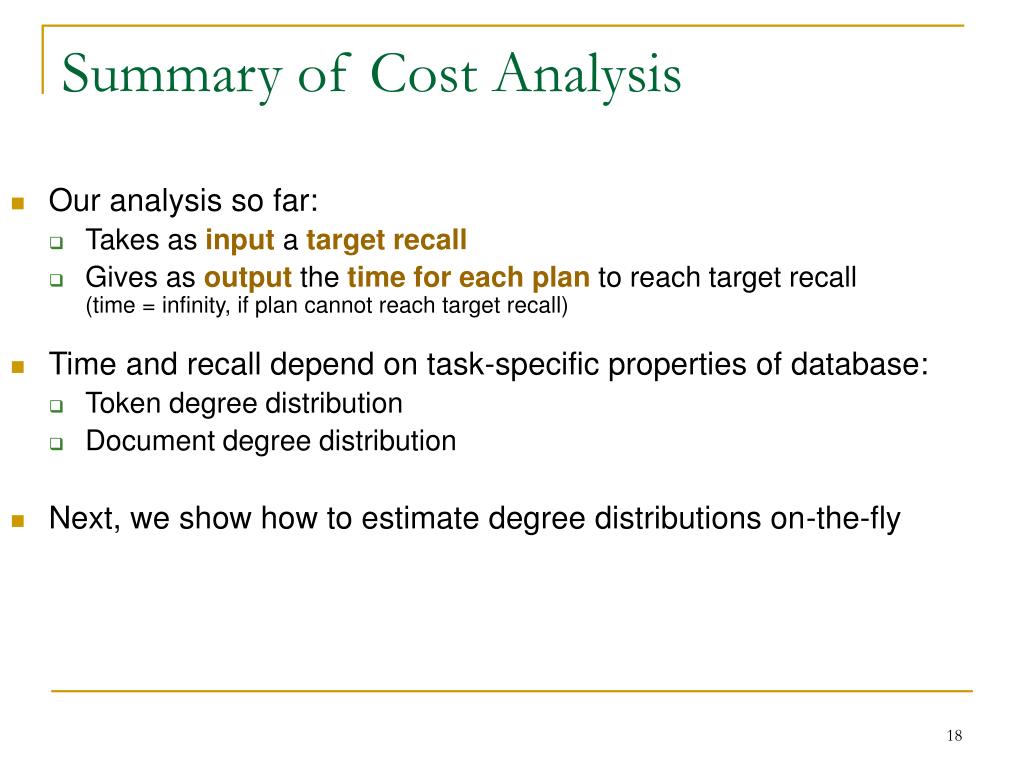 Summary of Cost Analysis

Our analysis so far:

Takes as input a target recall

Gives as output the time for each plan to reach target recall
(time = infinity, if plan cannot reach target recall)

Time and recall depend on task-specific properties of database:

Token degree distribution

Document degree distribution

Next, we show how to estimate degree distributions on-the-fly

18